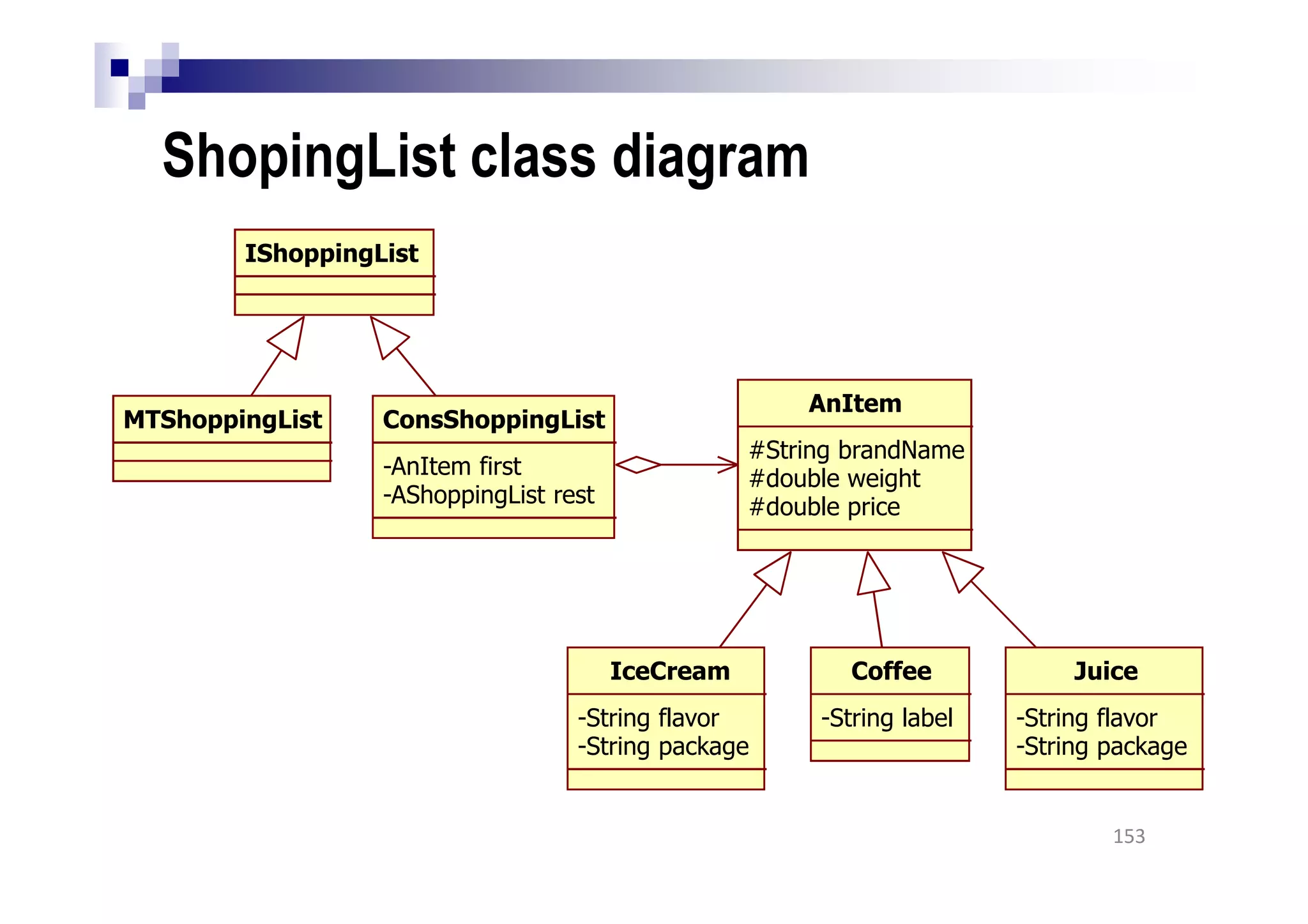 ShopingList class diagram

IShoppingList

MTShoppingList

ConsShoppingList

-AnItem first
-AShoppingList rest

AnItem

#String brandName
#double weight
#double price

IceCream

-String flavor
-String package

Coffee

-String label

Juice

-String flavor
-String package

153